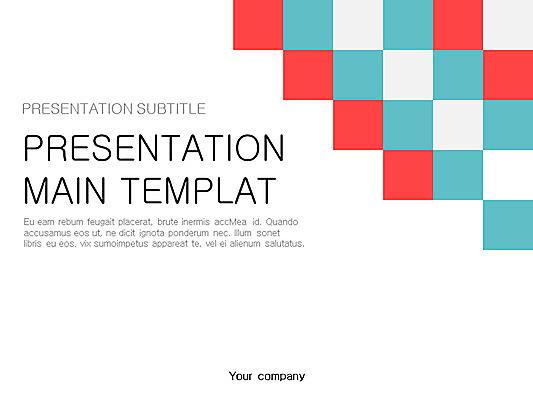 PRESENTATION SUBTITLE

PRESENTATION MAIN TEMPLAT

Eu eam rebum feugait placerat, brute inermis accMea id. Quando accusamus eos ut, ne dicit ignota ponderum nec. Illum sonet libris eu eos, vix sumoimpetus appareat te, vel ei alienum salutatus.

Your company